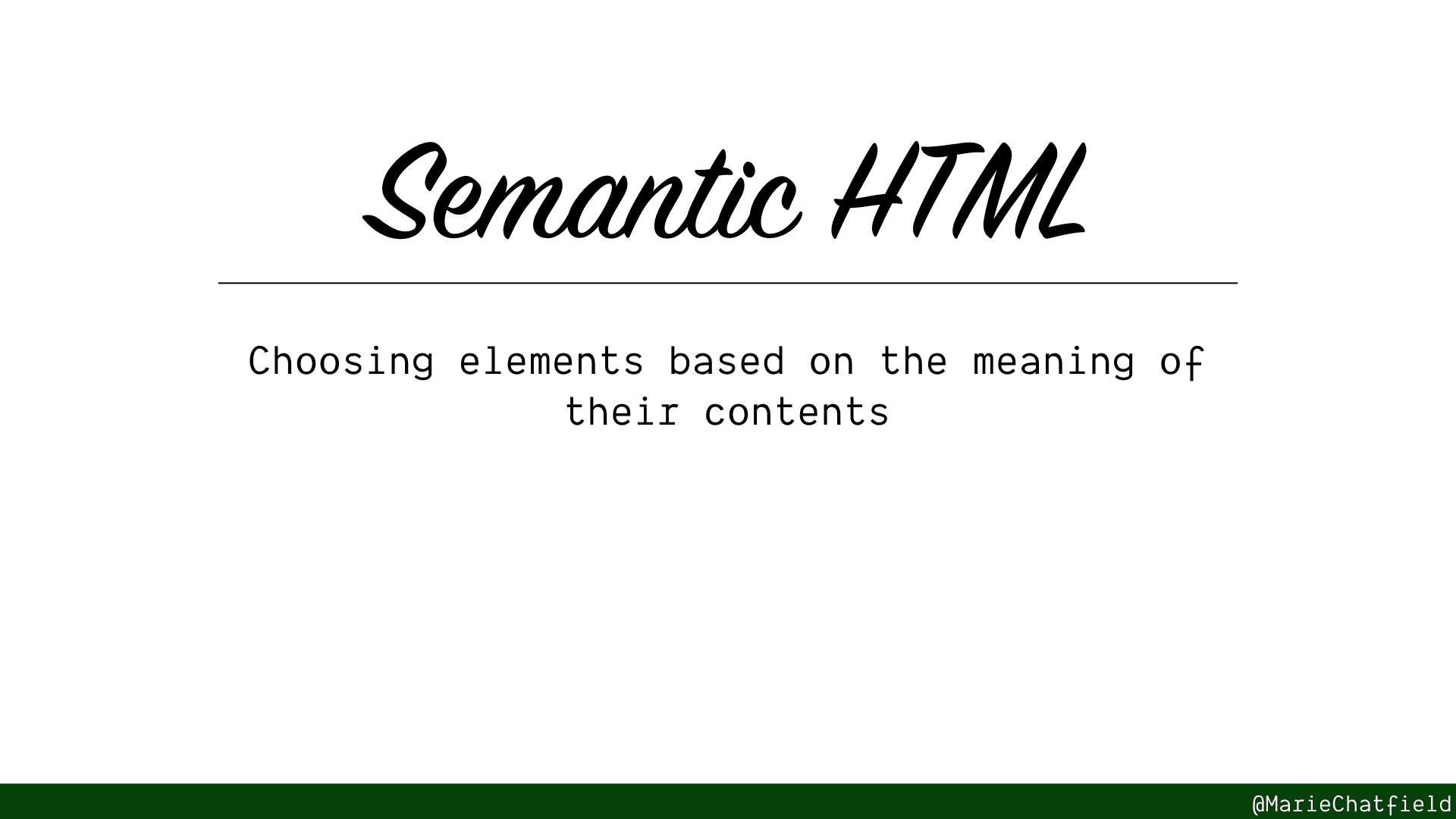 Semantic HTML

Choosing elements based on the meaning of their contents

@MarieChatfield